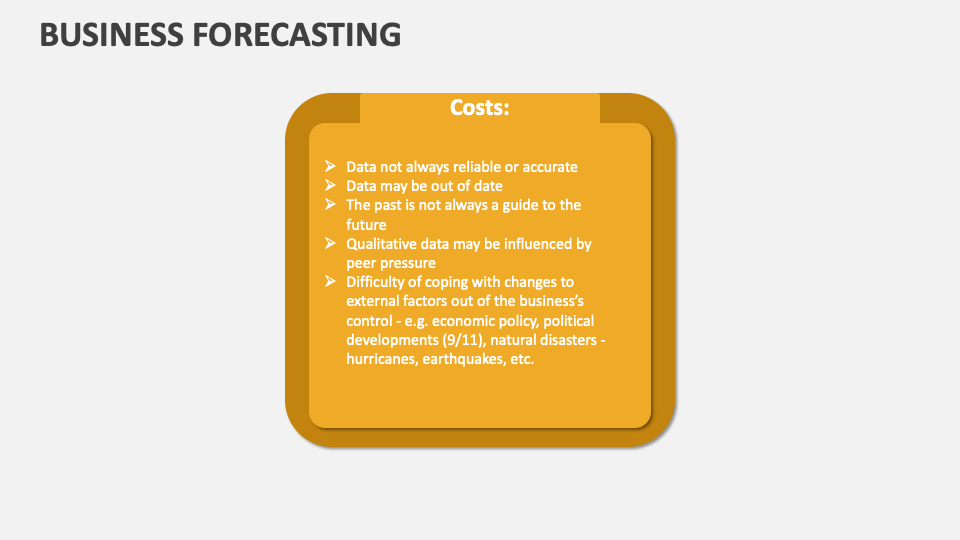 BUSINESS FORECASTING

Costs:

➢ Data not always reliable or accurate
➢ Data may be out of date
➢ The past is not always a guide to the future
➢ Qualitative data may be influenced by peer pressure
➢ Difficulty of coping with changes to external factors out of the business's control - e.g. economic policy, political developments (9/11), natural disasters - hurricanes, earthquakes, etc.